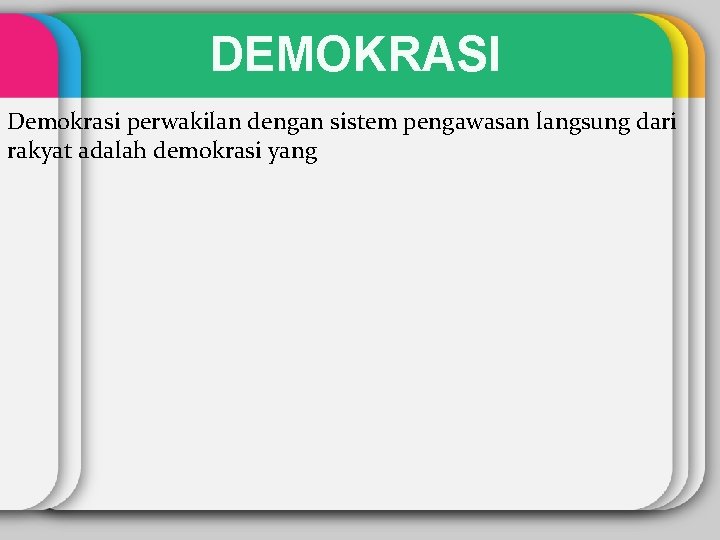 DEMOKRASI

Demokrasi perwakilan dengan sistem pengawasan langsung dari rakyat adalah demokrasi yang